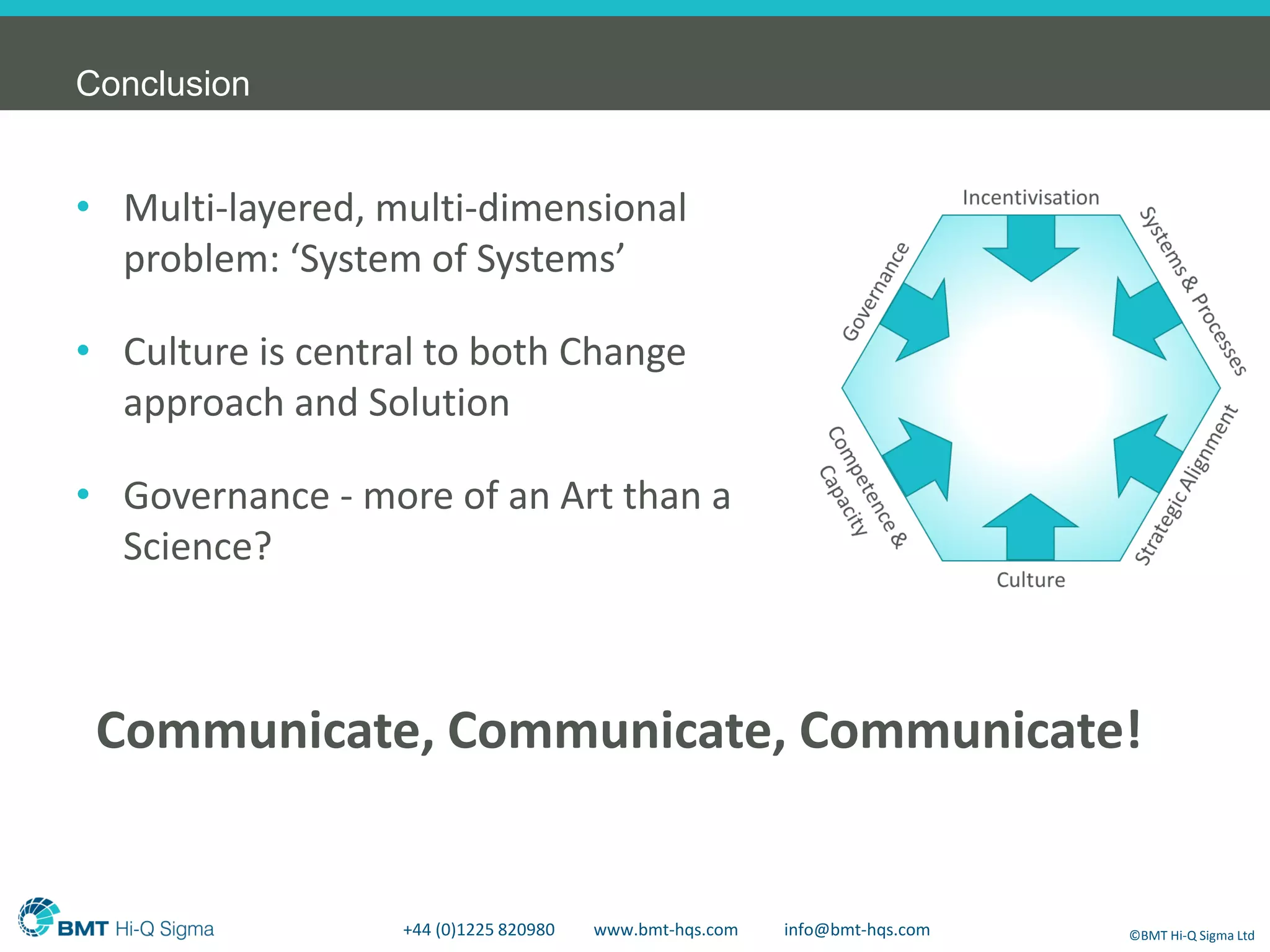 Conclusion

• Multi-layered, multi-dimensional problem: ‘System of Systems’

• Culture is central to both Change approach and Solution

• Governance - more of an Art than a Science?

Incentivisation

Systems & Processes

Strategic Alignment

Culture

Competence & Capacity

Governance

Communicate, Communicate, Communicate!

BMT Hi-Q Sigma

+44 (0)1225 820980 www.bmt-hqs.com info@bmt-hqs.com

©BMT Hi-Q Sigma Ltd